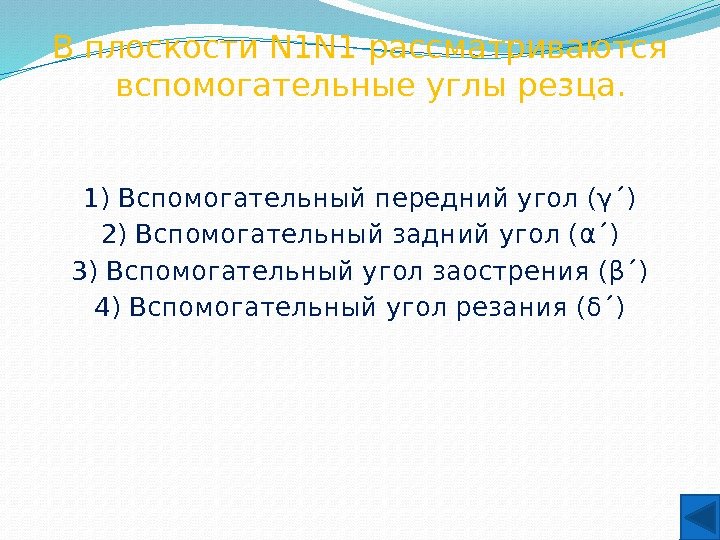 В плоскости N1N1 рассматриваются вспомогательные углы резца.

1) Вспомогательный передний угол (γ´)
2) Вспомогательный задний угол (α´)
3) Вспомогательный угол заострения (β´)
4) Вспомогательный угол резания (δ´)